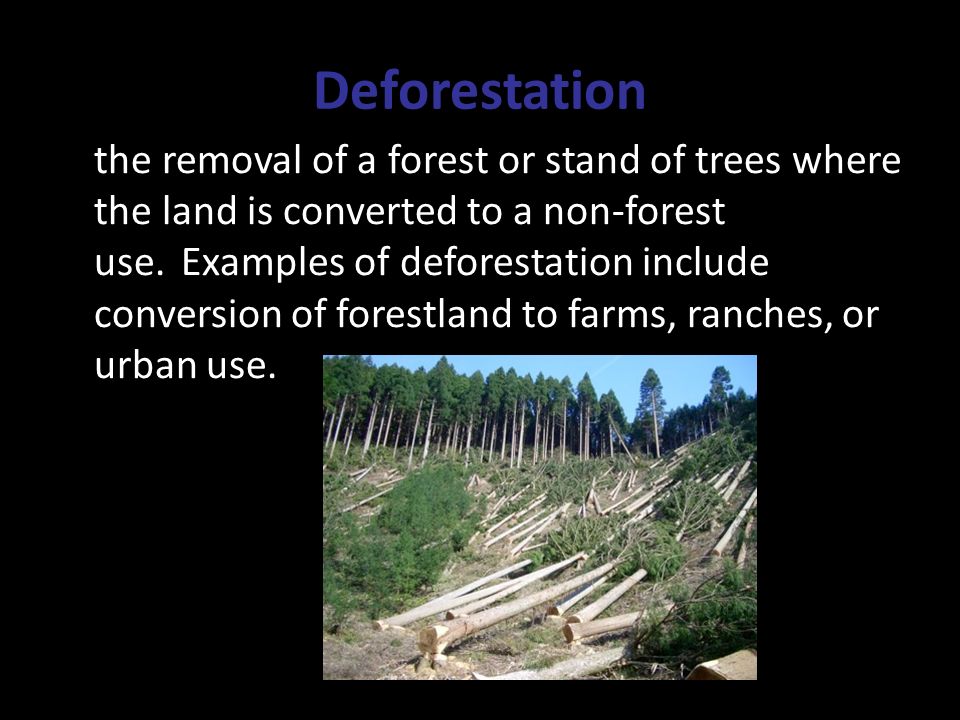 Deforestation

the removal of a forest or stand of trees where the land is converted to a non-forest use. Examples of deforestation include conversion of forestland to farms, ranches, or urban use.